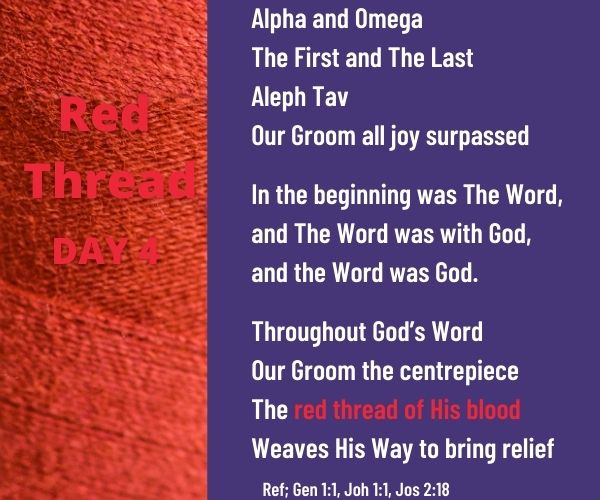 Red Thread
DAY 4

Alpha and Omega
The First and The Last
Aleph Tav
Our Groom all joy surpassed

In the beginning was The Word,
and The Word was with God,
and the Word was God.

Throughout God's Word
Our Groom the centrepiece
The red thread of His blood
Weaves His Way to bring relief

Ref; Gen 1:1, Joh 1:1, Jos 2:18